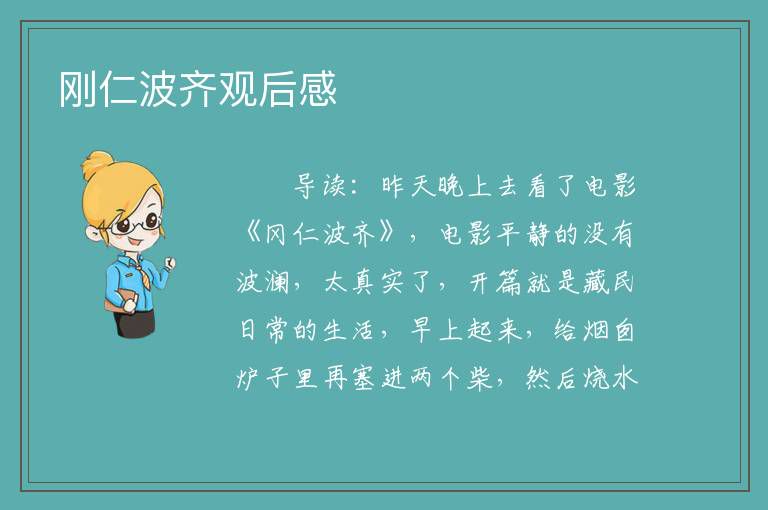 刚仁波齐观后感

导读：昨天晚上去看了电影《冈仁波齐》，电影平静的没有波澜，太真实了，开篇就是藏民日常的生活，早上起来，给烟囱炉子里再塞进两个柴，然后烧水